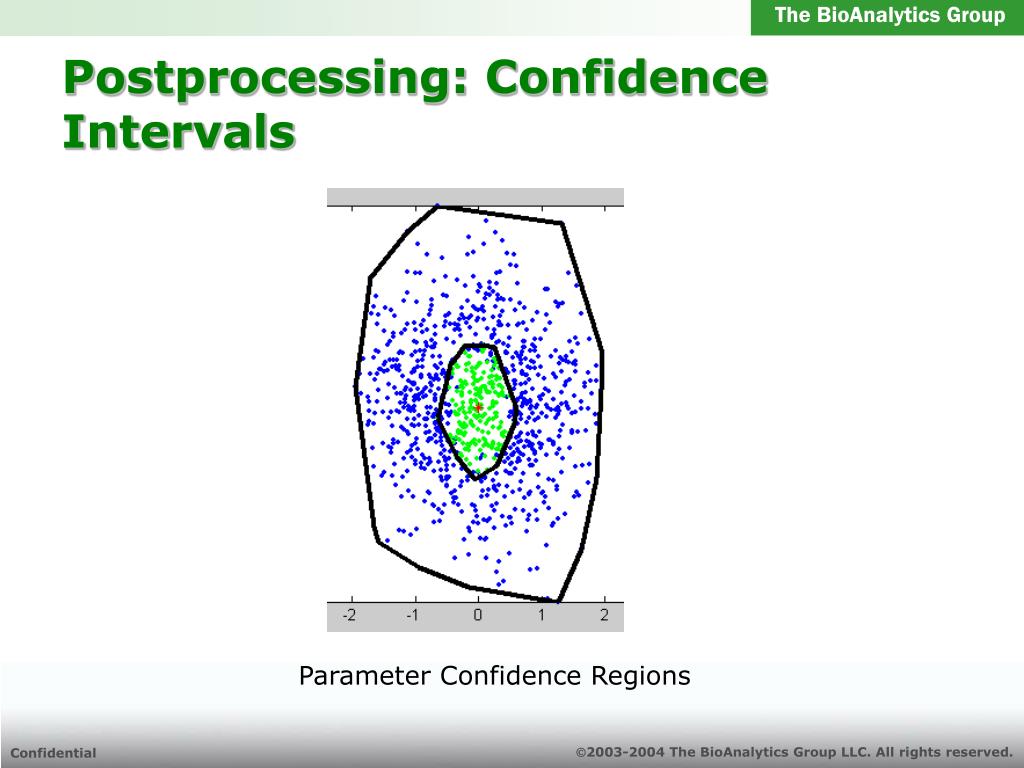 The BioAnalytics Group

Postprocessing: Confidence Intervals

-2 -1 0 1 2

Parameter Confidence Regions

Confidential

©2003-2004 The BioAnalytics Group LLC. All rights reserved.